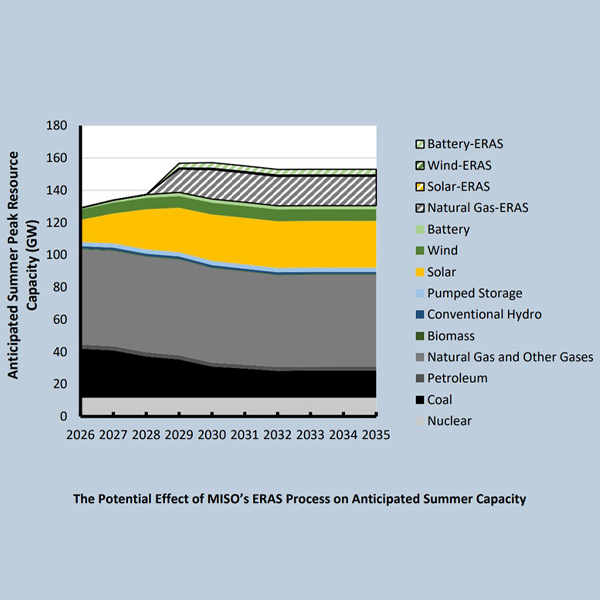 Anticipated Summer Peak Resource Capacity (GW)

180
160
140
120
100
80
60
40
20
0

2026 2027 2028 2029 2030 2031 2032 2033 2034 2035

Battery-ERAS
Wind-ERAS
Solar-ERAS
Natural Gas-ERAS
Battery
Wind
Solar
Pumped Storage
Conventional Hydro
Biomass
Natural Gas and Other Gases
Petroleum
Coal
Nuclear

The Potential Effect of MISO's ERAS Process on Anticipated Summer Capacity